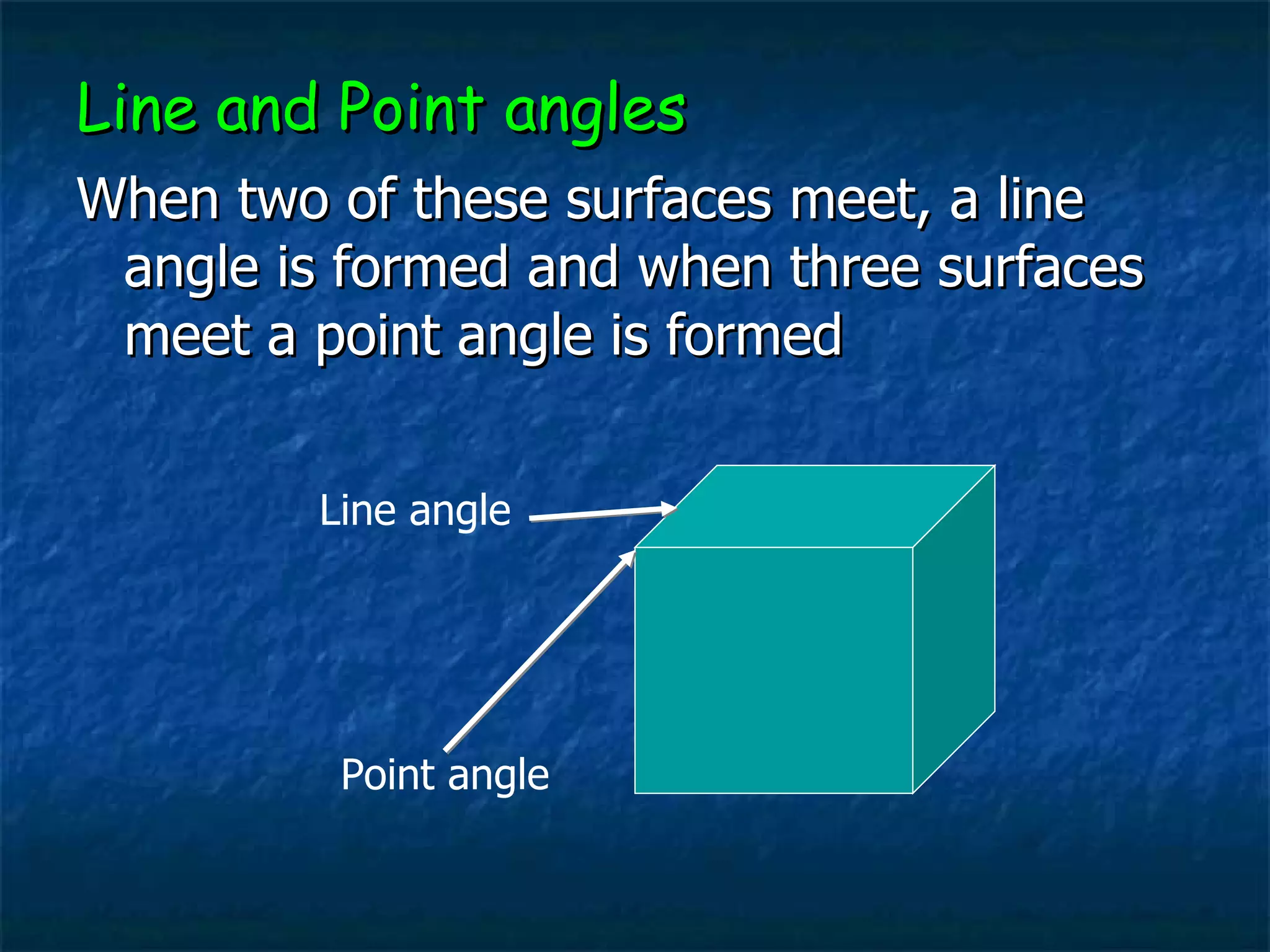 Line and Point angles

When two of these surfaces meet, a line angle is formed and when three surfaces meet a point angle is formed

Line angle

Point angle